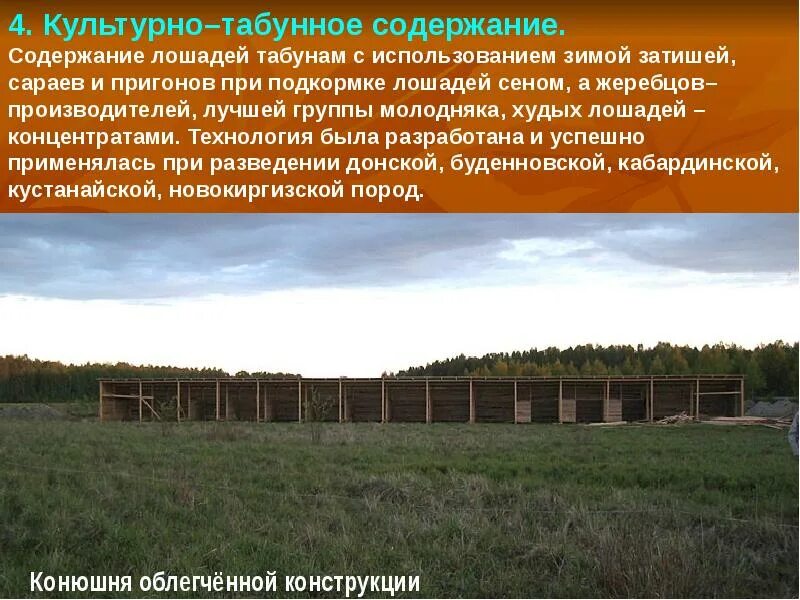 4. Культурно–табунное содержание.

Содержание лошадей табунам с использованием зимой затишей, сараев и пригонов при подкормке лошадей сеном, а жеребцов–производителей, лучшей группы молодняка, худых лошадей – концентратами. Технология была разработана и успешно применялась при разведении донской, буденновской, кабардинской, кустанайской, новокиргизской пород.

Конюшня облегчённой конструкции